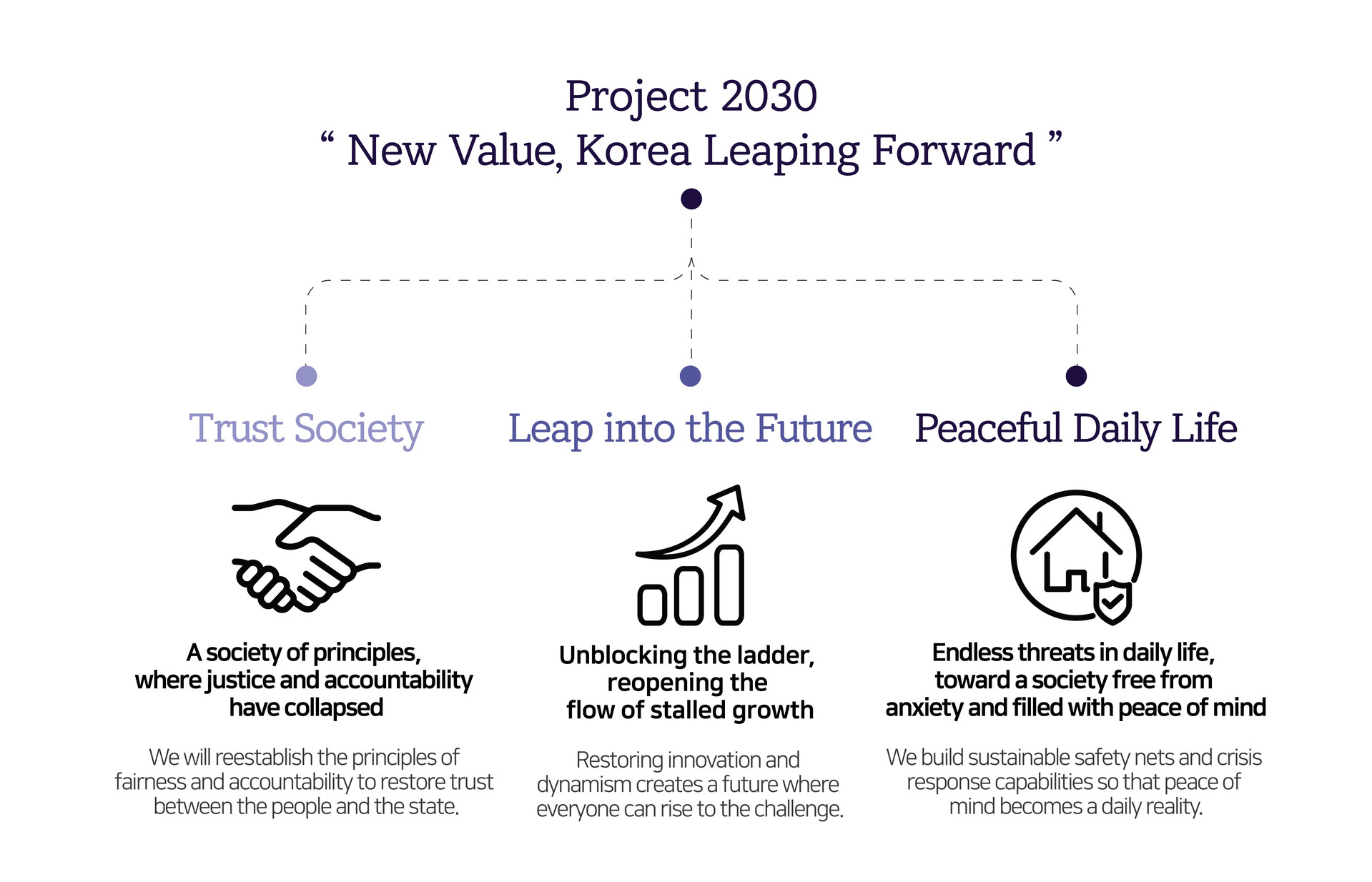 Project 2030
“ New Value, Korea Leaping Forward ”

Trust Society

A society of principles, where justice and accountability have collapsed

We will reestablish the principles of fairness and accountability to restore trust between the people and the state.

Leap into the Future

Unblocking the ladder, reopening the flow of stalled growth

Restoring innovation and dynamism creates a future where everyone can rise to the challenge.

Peaceful Daily Life

Endless threats in daily life, toward a society free from anxiety and filled with peace of mind

We build sustainable safety nets and crisis response capabilities so that peace of mind becomes a daily reality.